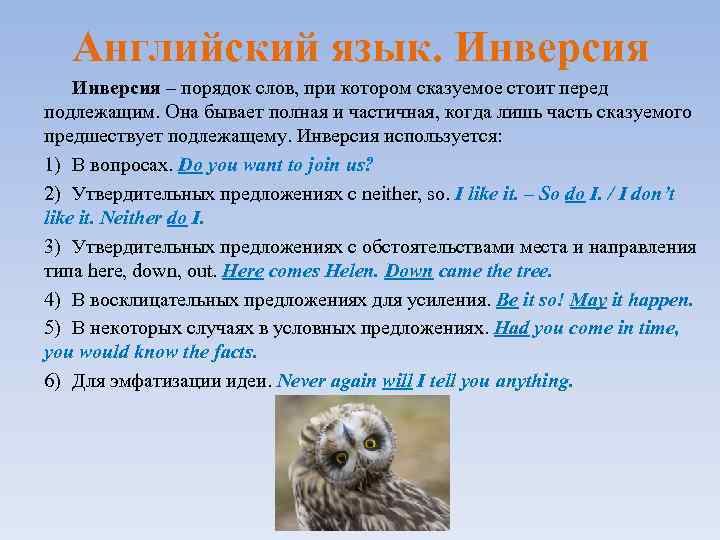 Английский язык. Инверсия

Инверсия – порядок слов, при котором сказуемое стоит перед подлежащим. Она бывает полная и частичная, когда лишь часть сказуемого предшествует подлежащему. Инверсия используется:

1) В вопросах. Do you want to join us?

2) Утвердительных предложениях с neither, so. I like it. – So do I. / I don't like it. Neither do I.

3) Утвердительных предложениях с обстоятельствами места и направления типа here, down, out. Here comes Helen. Down came the tree.

4) В восклицательных предложениях для усиления. Be it so! May it happen.

5) В некоторых случаях в условных предложениях. Had you come in time, you would know the facts.

6) Для эмфатизации идеи. Never again will I tell you anything.